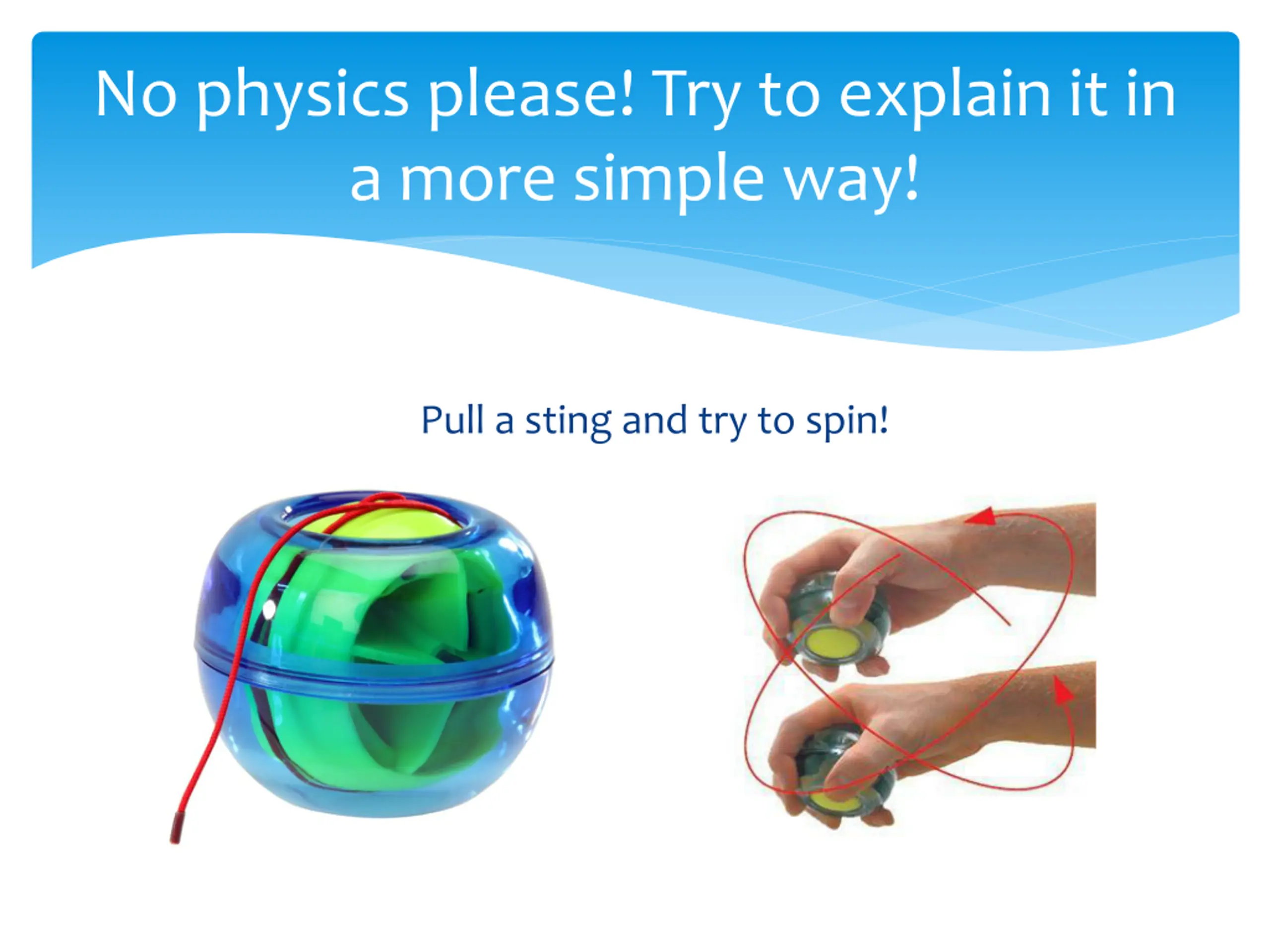 No physics please! Try to explain it in a more simple way!

Pull a sting and try to spin!